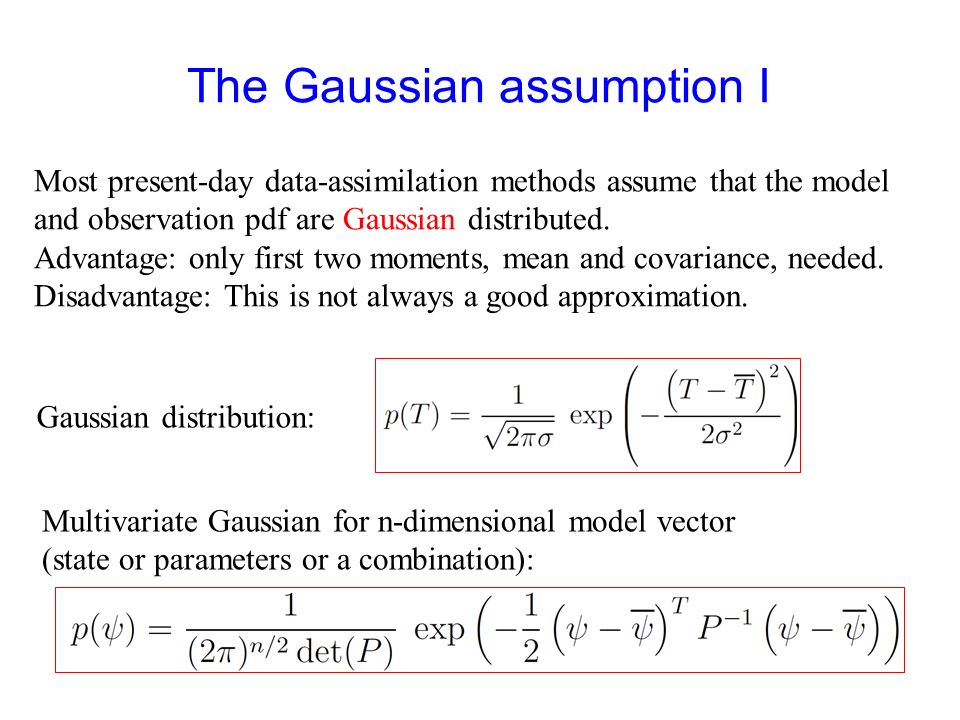 The Gaussian assumption I

Most present-day data-assimilation methods assume that the model and observation pdf are Gaussian distributed.
Advantage: only first two moments, mean and covariance, needed.
Disadvantage: This is not always a good approximation.

Gaussian distribution: $p(T) = \frac{1}{\sqrt{2\pi\sigma}} \exp\left(-\frac{\left(T-\overline{T}\right)^2}{2\sigma^2}\right)$

Multivariate Gaussian for n-dimensional model vector (state or parameters or a combination):

$p(\psi) = \frac{1}{(2\pi)^{n/2}\det(P)} \exp\left(-\frac{1}{2}\left(\psi-\overline{\psi}\right)^T P^{-1}\left(\psi-\overline{\psi}\right)\right)$